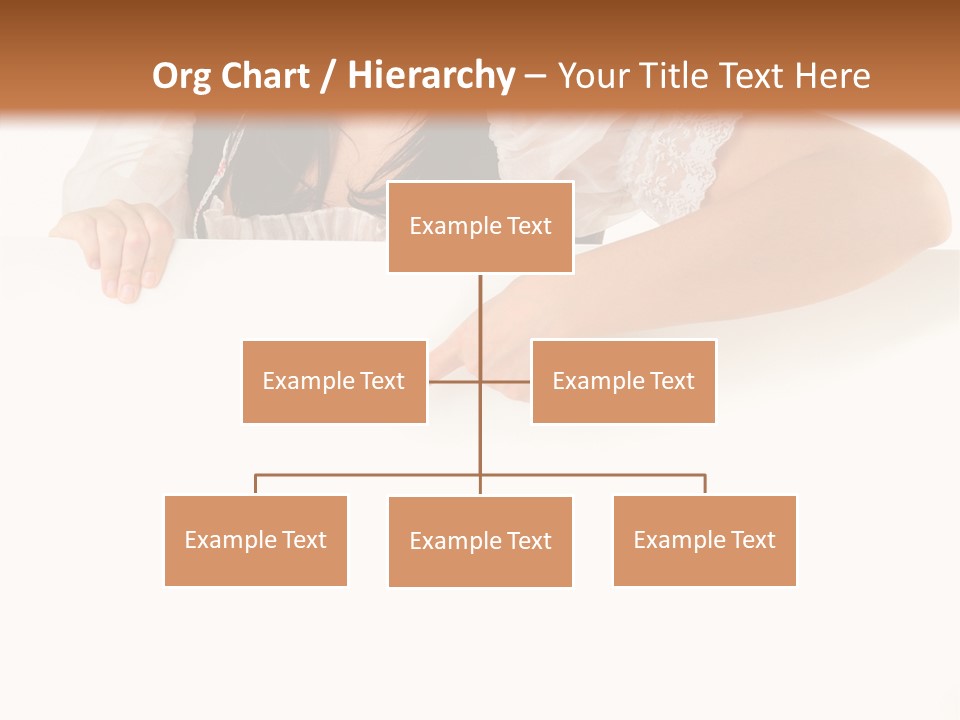 Org Chart / Hierarchy – Your Title Text Here

Example Text

Example Text

Example Text

Example Text

Example Text

Example Text